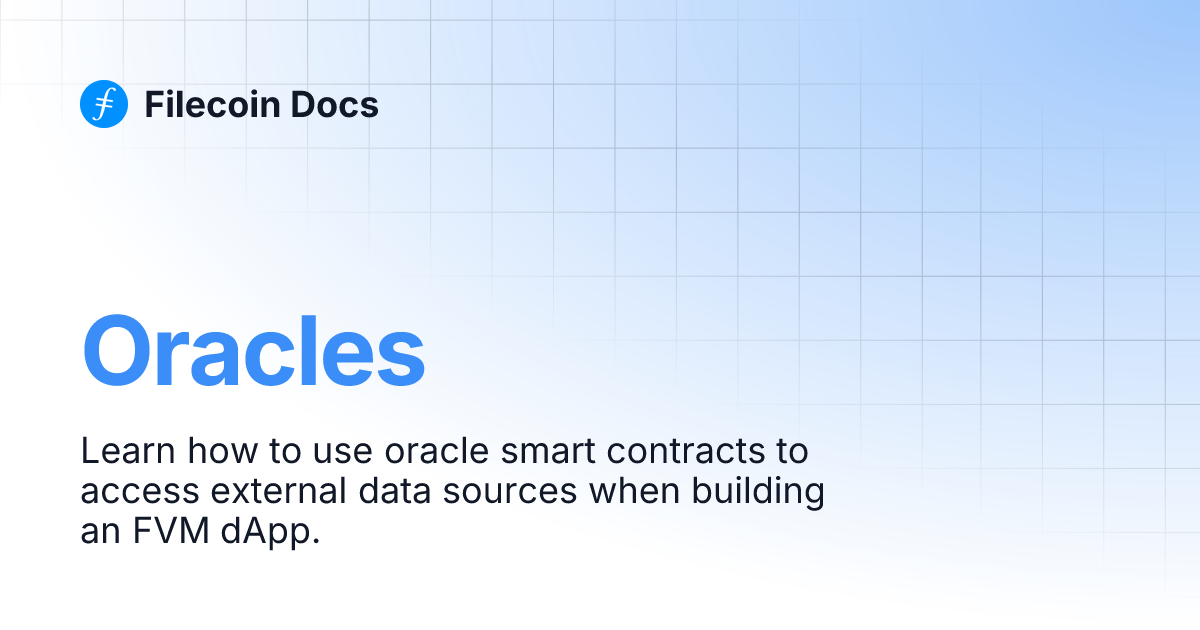 Filecoin Docs

Oracles

Learn how to use oracle smart contracts to access external data sources when building an FVM dApp.